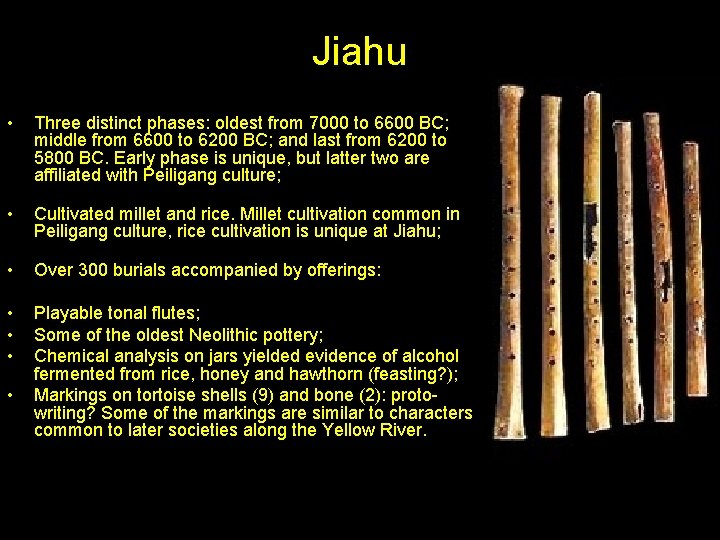 Jiahu

• Three distinct phases: oldest from 7000 to 6600 BC; middle from 6600 to 6200 BC; and last from 6200 to 5800 BC. Early phase is unique, but latter two are affiliated with Peiligang culture;

• Cultivated millet and rice. Millet cultivation common in Peiligang culture, rice cultivation is unique at Jiahu;

• Over 300 burials accompanied by offerings:

• Playable tonal flutes;
• Some of the oldest Neolithic pottery;
• Chemical analysis on jars yielded evidence of alcohol fermented from rice, honey and hawthorn (feasting?);
• Markings on tortoise shells (9) and bone (2): proto-writing? Some of the markings are similar to characters common to later societies along the Yellow River.